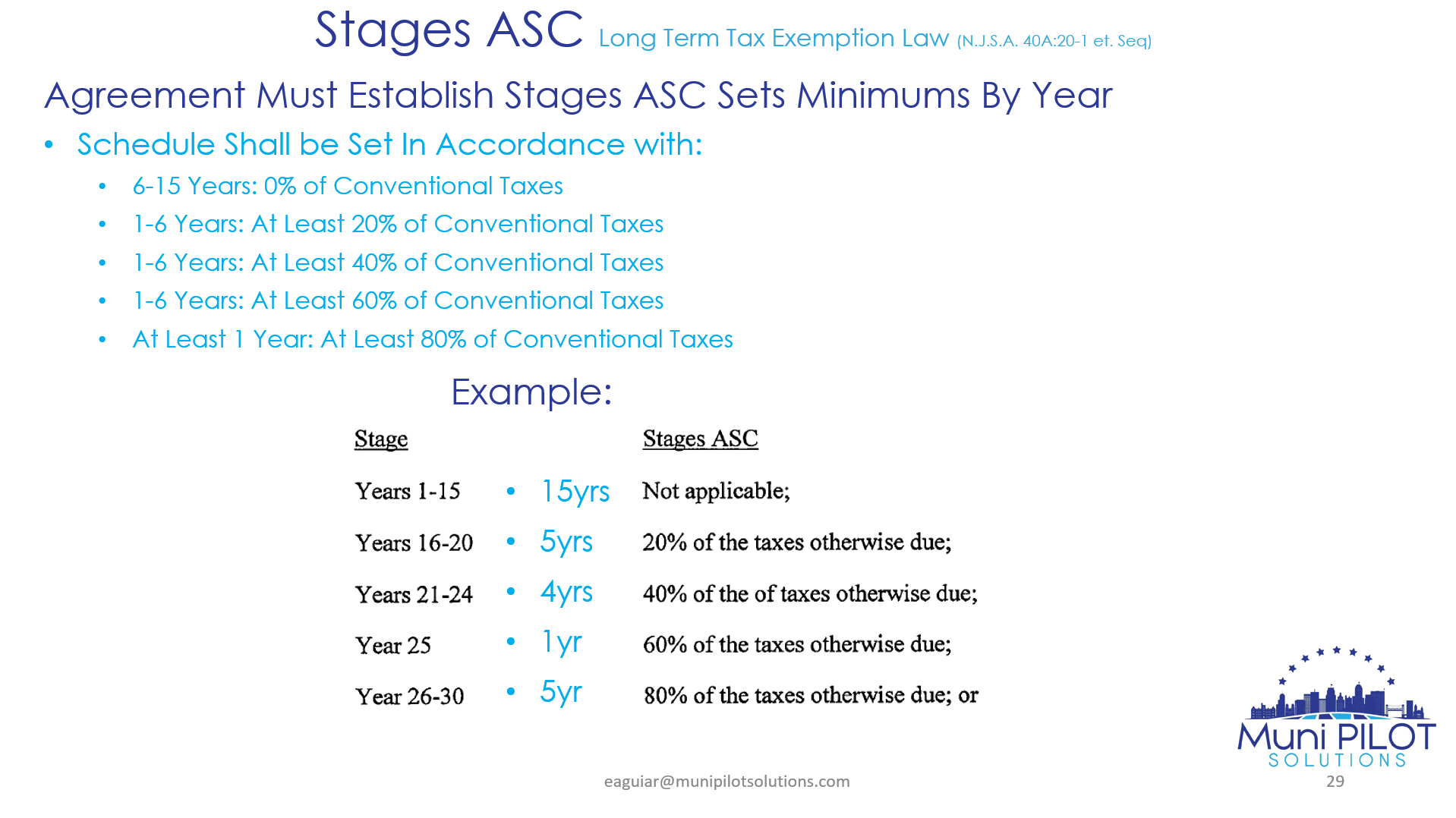 Stages ASC Long Term Tax Exemption Law (N.J.S.A. 40A:20-1 et. Seq)

Agreement Must Establish Stages ASC Sets Minimums By Year

• Schedule Shall be Set In Accordance with:
  • 6-15 Years: 0% of Conventional Taxes
  • 1-6 Years: At Least 20% of Conventional Taxes
  • 1-6 Years: At Least 40% of Conventional Taxes
  • 1-6 Years: At Least 60% of Conventional Taxes
  • At Least 1 Year: At Least 80% of Conventional Taxes

Example:

| Stage | | Stages ASC |
|---|---|---|
| Years 1-15 | • 15yrs | Not applicable; |
| Years 16-20 | • 5yrs | 20% of the taxes otherwise due; |
| Years 21-24 | • 4yrs | 40% of the of taxes otherwise due; |
| Year 25 | • 1yr | 60% of the taxes otherwise due; |
| Year 26-30 | • 5yr | 80% of the taxes otherwise due; or |

Muni PILOT SOLUTIONS

eaguiar@munipilotsolutions.com

29